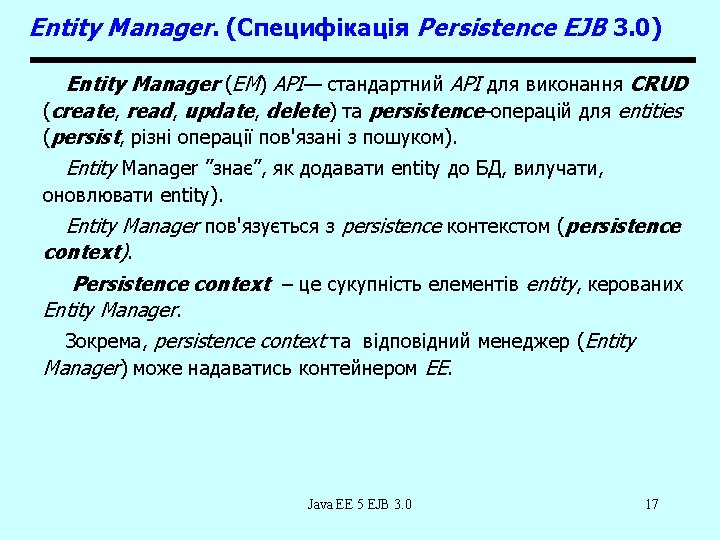 Entity Manager. (Специфікація Persistence EJB 3.0)

Entity Manager (EM) API— стандартний API для виконання CRUD (create, read, update, delete) та persistence-операцій для entities (persist, різні операції пов'язані з пошуком).

Entity Manager "знає", як додавати entity до БД, вилучати, оновлювати entity).

Entity Manager пов'язується з persistence контекстом (persistence context).

Persistence context – це сукупність елементів entity, керованих Entity Manager.

Зокрема, persistence context та відповідний менеджер (Entity Manager) може надаватись контейнером EE.

Java EE 5 EJB 3.0

17